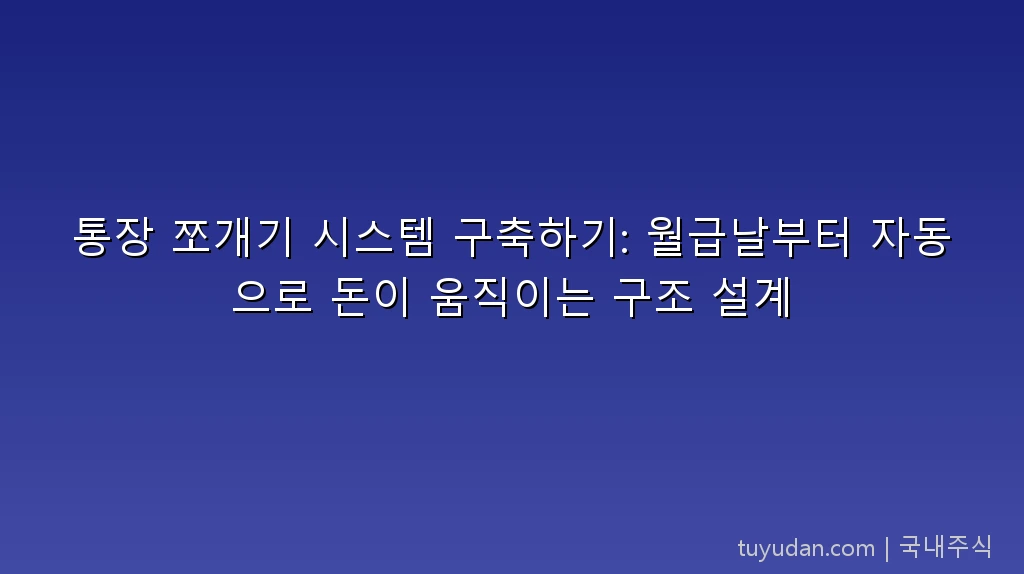 통장 쪼개기 시스템 구축하기: 월급날부터 자동으로 돈이 움직이는 구조 설계

tuyudan.com | 국내주식